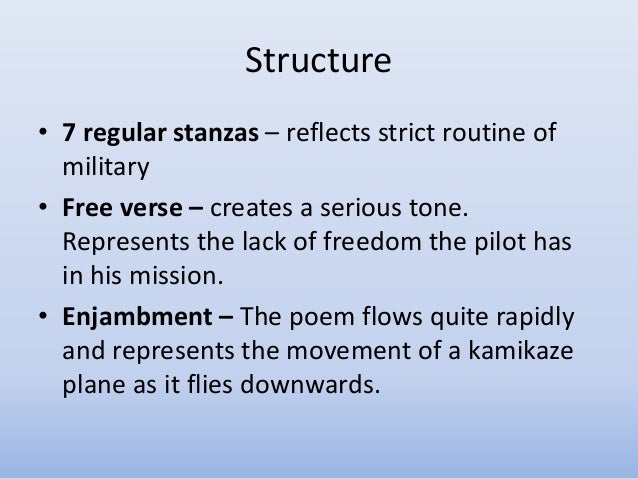 Structure

• 7 regular stanzas – reflects strict routine of military

• Free verse – creates a serious tone. Represents the lack of freedom the pilot has in his mission.

• Enjambment – The poem flows quite rapidly and represents the movement of a kamikaze plane as it flies downwards.